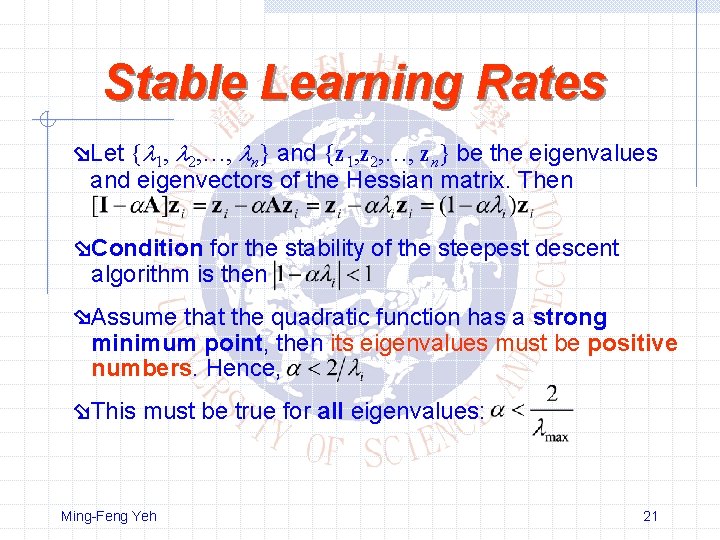 Stable Learning Rates

Let $\{\lambda_1, \lambda_2, \ldots, \lambda_n\}$ and $\{\mathbf{z}_1, \mathbf{z}_2, \ldots, \mathbf{z}_n\}$ be the eigenvalues and eigenvectors of the Hessian matrix. Then $[\mathbf{I} - \alpha\mathbf{A}]\mathbf{z}_i = \mathbf{z}_i - \alpha\mathbf{A}\mathbf{z}_i = \mathbf{z}_i - \alpha\lambda_i\mathbf{z}_i = (1 - \alpha\lambda_i)\mathbf{z}_i$

Condition for the stability of the steepest descent algorithm is then $|1 - \alpha\lambda_i| < 1$

Assume that the quadratic function has a strong minimum point, then its eigenvalues must be positive numbers. Hence, $\alpha < 2/\lambda_i$

This must be true for all eigenvalues: $\alpha < \frac{2}{\lambda_{\max}}$

Ming-Feng Yeh

21